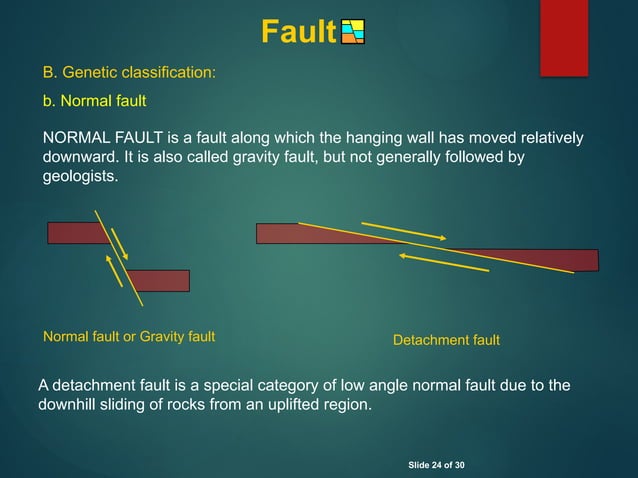 Fault

B. Genetic classification:

b. Normal fault

NORMAL FAULT is a fault along which the hanging wall has moved relatively downward. It is also called gravity fault, but not generally followed by geologists.

Normal fault or Gravity fault

Detachment fault

A detachment fault is a special category of low angle normal fault due to the downhill sliding of rocks from an uplifted region.

Slide 24 of 30